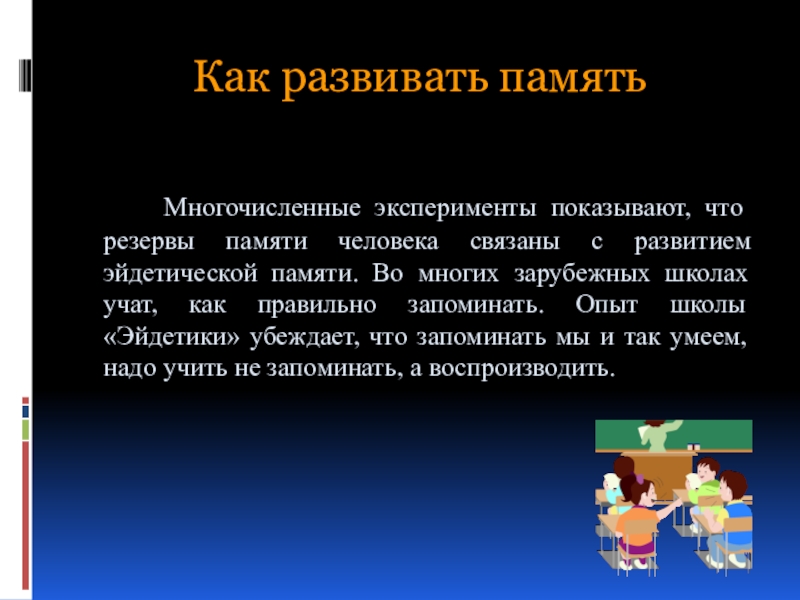 Как развивать память

Многочисленные эксперименты показывают, что резервы памяти человека связаны с развитием эйдетической памяти. Во многих зарубежных школах учат, как правильно запоминать. Опыт школы «Эйдетики» убеждает, что запоминать мы и так умеем, надо учить не запоминать, а воспроизводить.